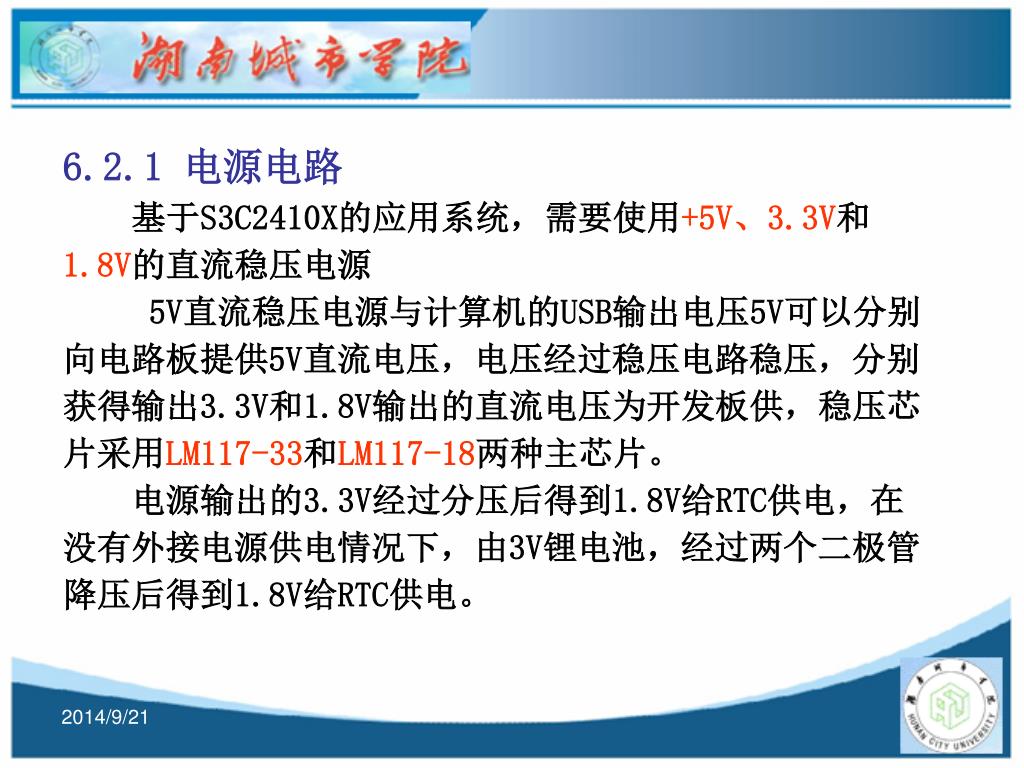 湖南城市学院

6.2.1 电源电路

基于S3C2410X的应用系统，需要使用+5V、3.3V和1.8V的直流稳压电源

5V直流稳压电源与计算机的USB输出电压5V可以分别向电路板提供5V直流电压，电压经过稳压电路稳压，分别获得输出3.3V和1.8V输出的直流电压为开发板供，稳压芯片采用LM117-33和LM117-18两种主芯片。

电源输出的3.3V经过分压后得到1.8V给RTC供电，在没有外接电源供电情况下，由3V锂电池，经过两个二极管降压后得到1.8V给RTC供电。

2014/9/21

HUNAN CITY UNIVERSITY